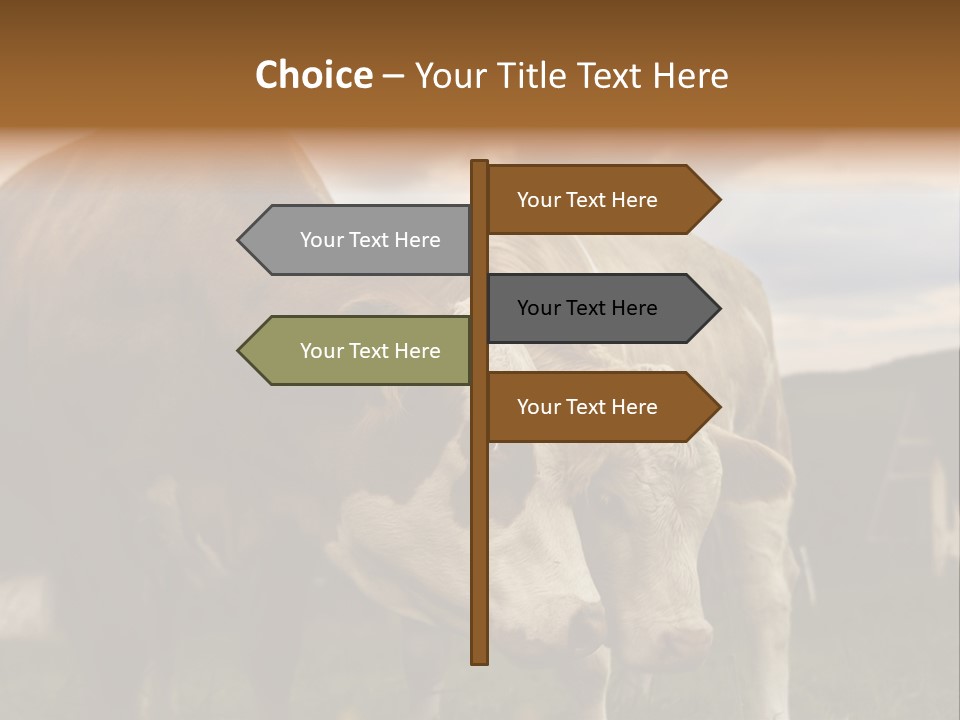 Choice – Your Title Text Here

Your Text Here

Your Text Here

Your Text Here

Your Text Here

Your Text Here